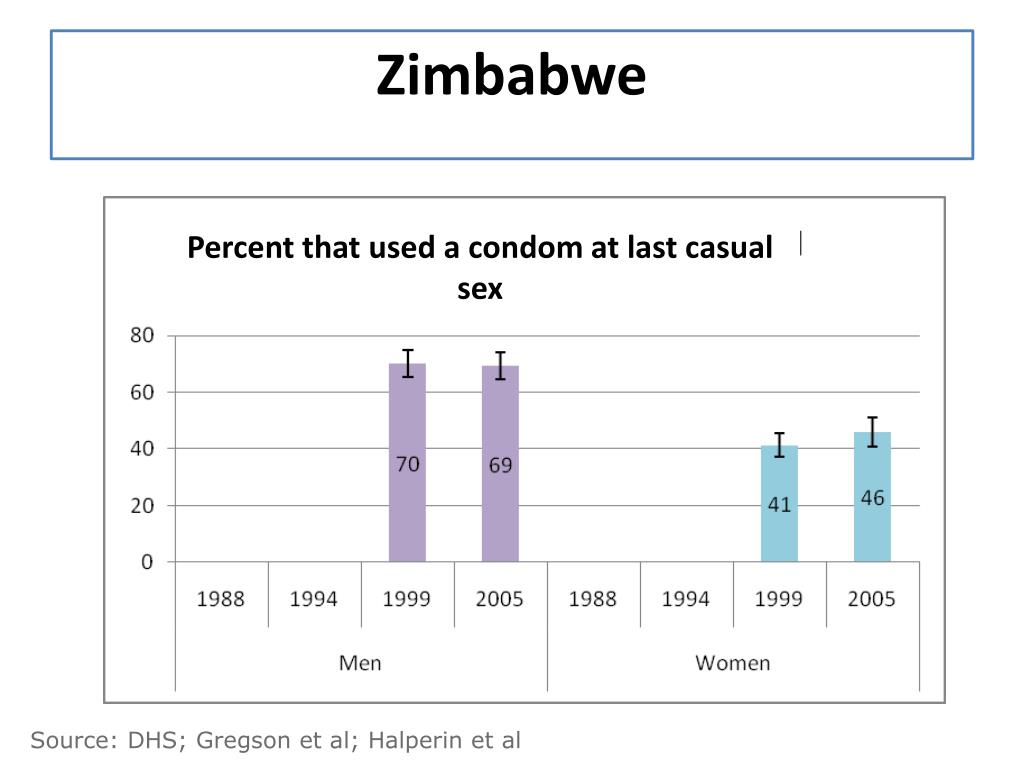 Zimbabwe

Percent that used a condom at last casual sex

80
60
40
20
0

70
69
41
46

1988
1994
1999
2005
1988
1994
1999
2005

Men
Women

Source: DHS; Gregson et al; Halperin et al